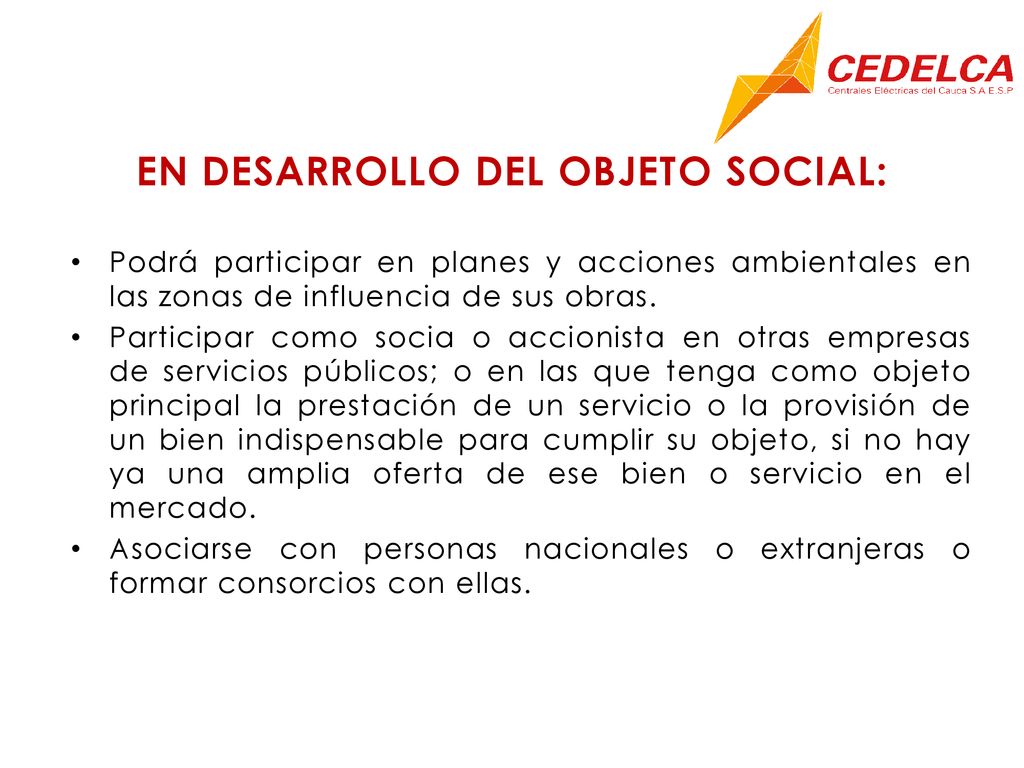 CEDELCA
Centrales Eléctricas del Cauca S.A E.S.P

EN DESARROLLO DEL OBJETO SOCIAL:

• Podrá participar en planes y acciones ambientales en las zonas de influencia de sus obras.
• Participar como socia o accionista en otras empresas de servicios públicos; o en las que tenga como objeto principal la prestación de un servicio o la provisión de un bien indispensable para cumplir su objeto, si no hay ya una amplia oferta de ese bien o servicio en el mercado.
• Asociarse con personas nacionales o extranjeras o formar consorcios con ellas.